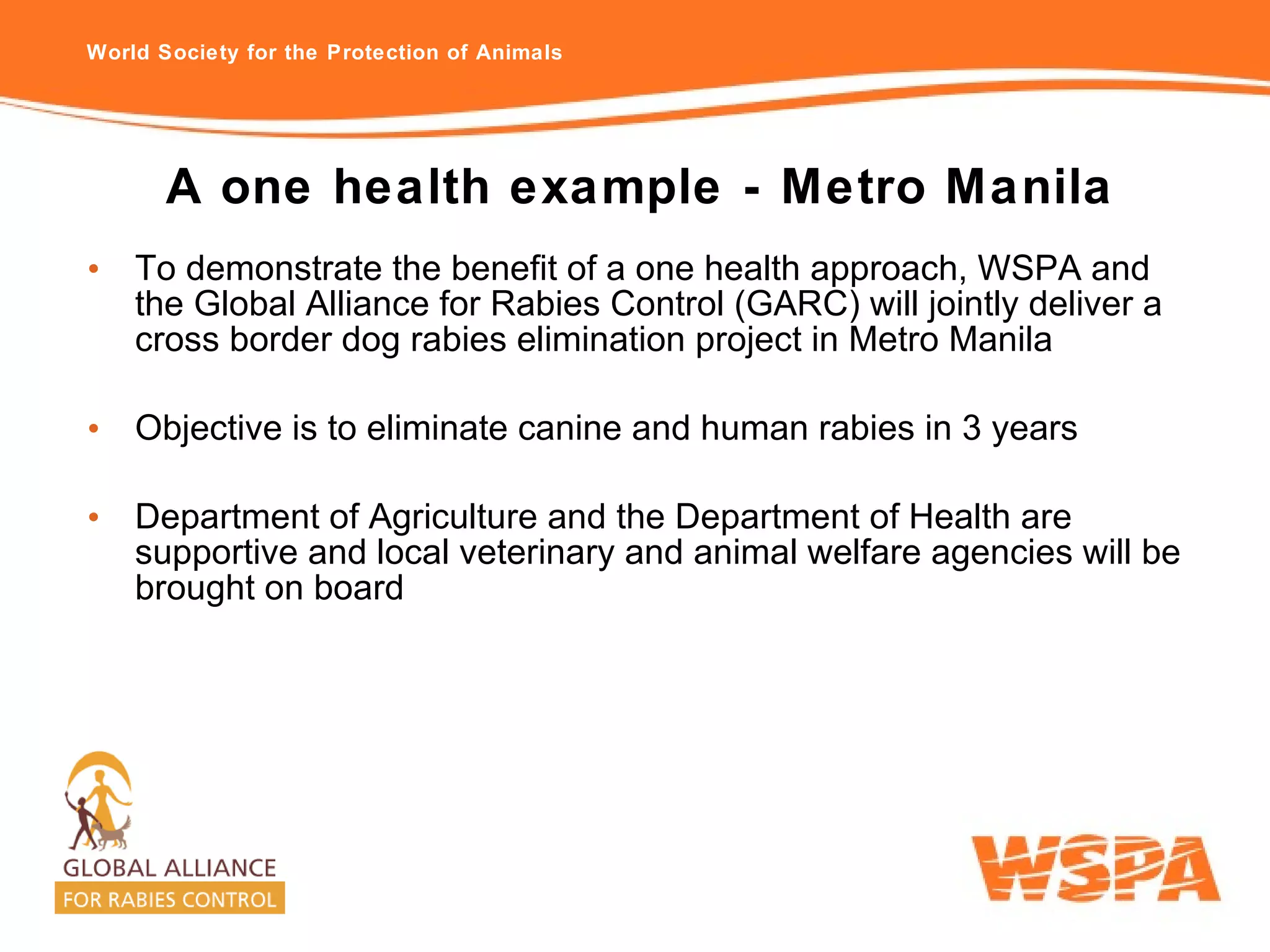 World Society for the Protection of Animals

A one health example - Metro Manila

• To demonstrate the benefit of a one health approach, WSPA and the Global Alliance for Rabies Control (GARC) will jointly deliver a cross border dog rabies elimination project in Metro Manila

• Objective is to eliminate canine and human rabies in 3 years

• Department of Agriculture and the Department of Health are supportive and local veterinary and animal welfare agencies will be brought on board

GLOBAL ALLIANCE
FOR RABIES CONTROL

WSPA